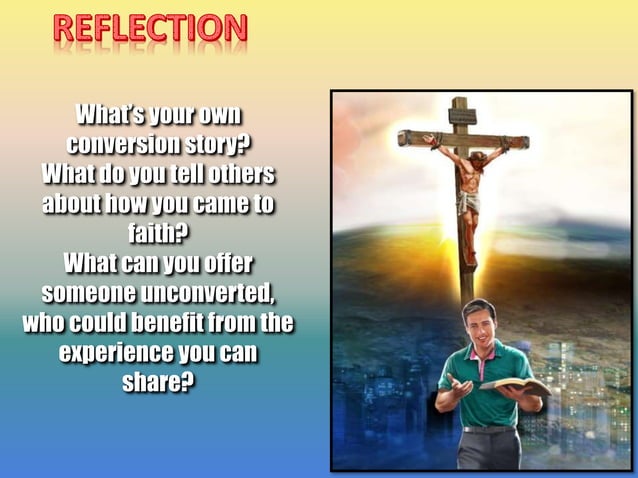 REFLECTION

What's your own conversion story?
What do you tell others about how you came to faith?
What can you offer someone unconverted, who could benefit from the experience you can share?